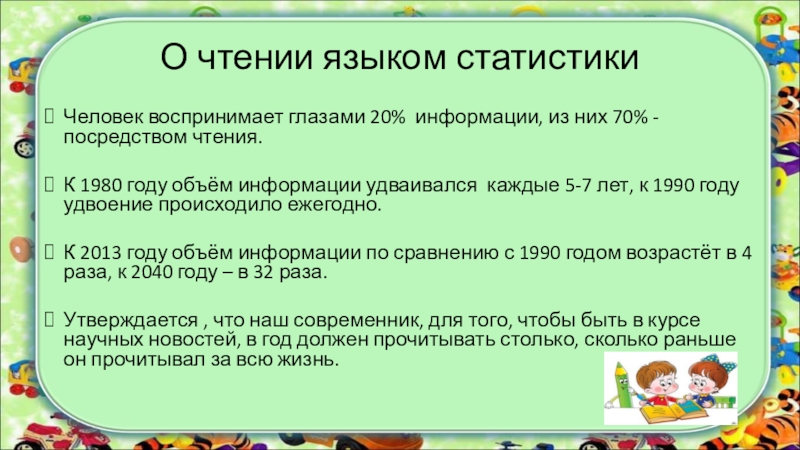 О чтении языком статистики

Человек воспринимает глазами 20% информации, из них 70% - посредством чтения.

К 1980 году объём информации удваивался каждые 5-7 лет, к 1990 году удвоение происходило ежегодно.

К 2013 году объём информации по сравнению с 1990 годом возрастёт в 4 раза, к 2040 году – в 32 раза.

Утверждается , что наш современник, для того, чтобы быть в курсе научных новостей, в год должен прочитывать столько, сколько раньше он прочитывал за всю жизнь.